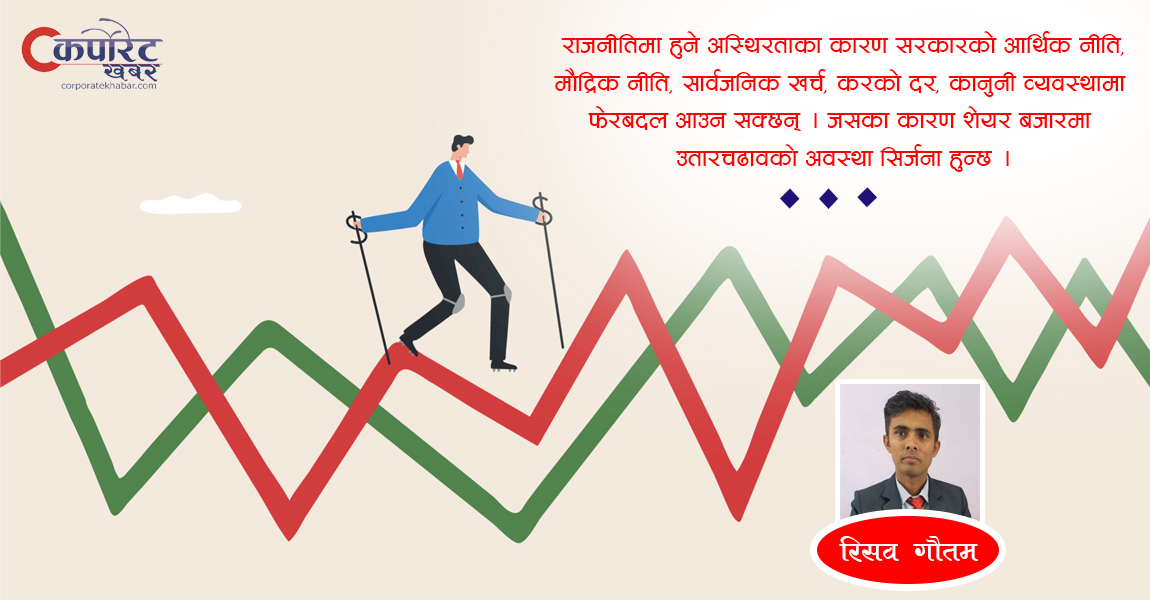 कर्पोरेट खबर
corporatekhabar.com

राजनीतिमा हुने अस्थिरताका कारण सरकारको आर्थिक नीति, मौद्रिक नीति, सार्वजनिक खर्च, करको दर, कानुनी व्यवस्थामा फेरबदल आउन सक्छन् । जसका कारण शेयर बजारमा उतारचढावको अवस्था सिर्जना हुन्छ ।

$ $

रिसव गौतम